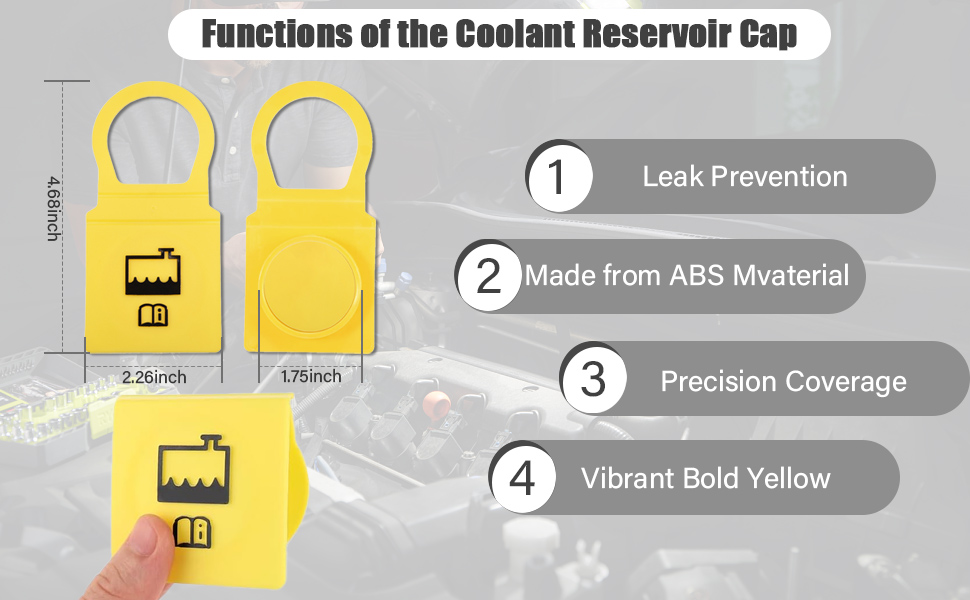 Functions of the Coolant Reservoir Cap

4.68inch

2.26inch

1.75inch

1 Leak Prevention

2 Made from ABS Mvaterial

3 Precision Coverage

4 Vibrant Bold Yellow